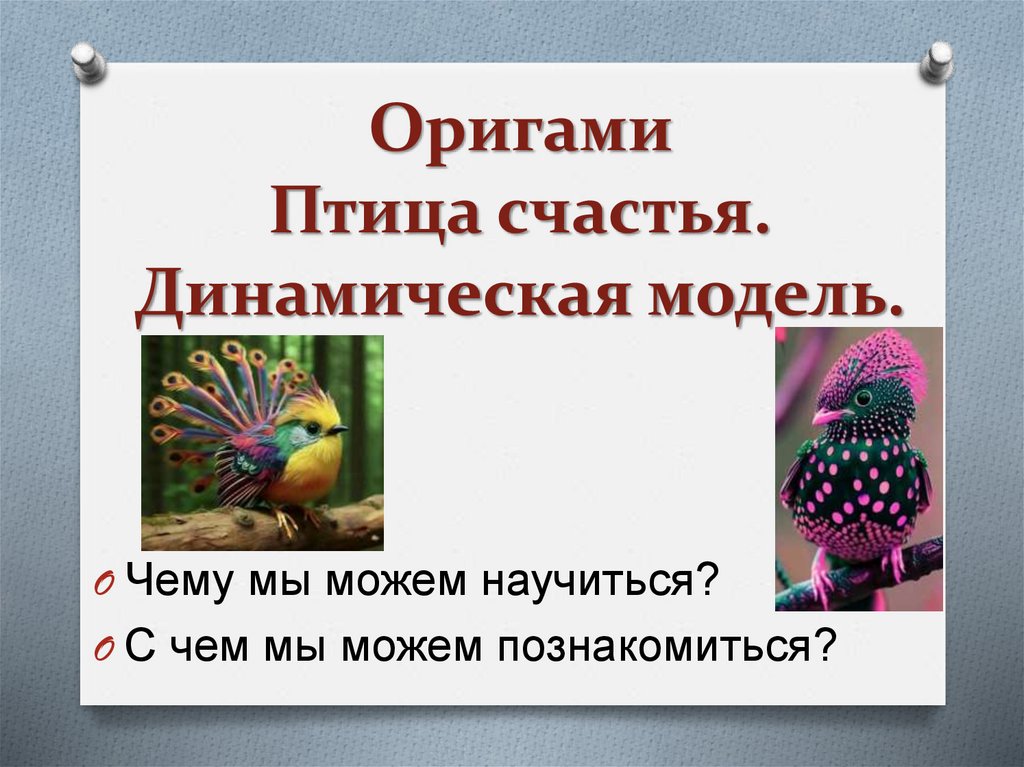 Оригами
Птица счастья.
Динамическая модель.

O Чему мы можем научиться?
O С чем мы можем познакомиться?